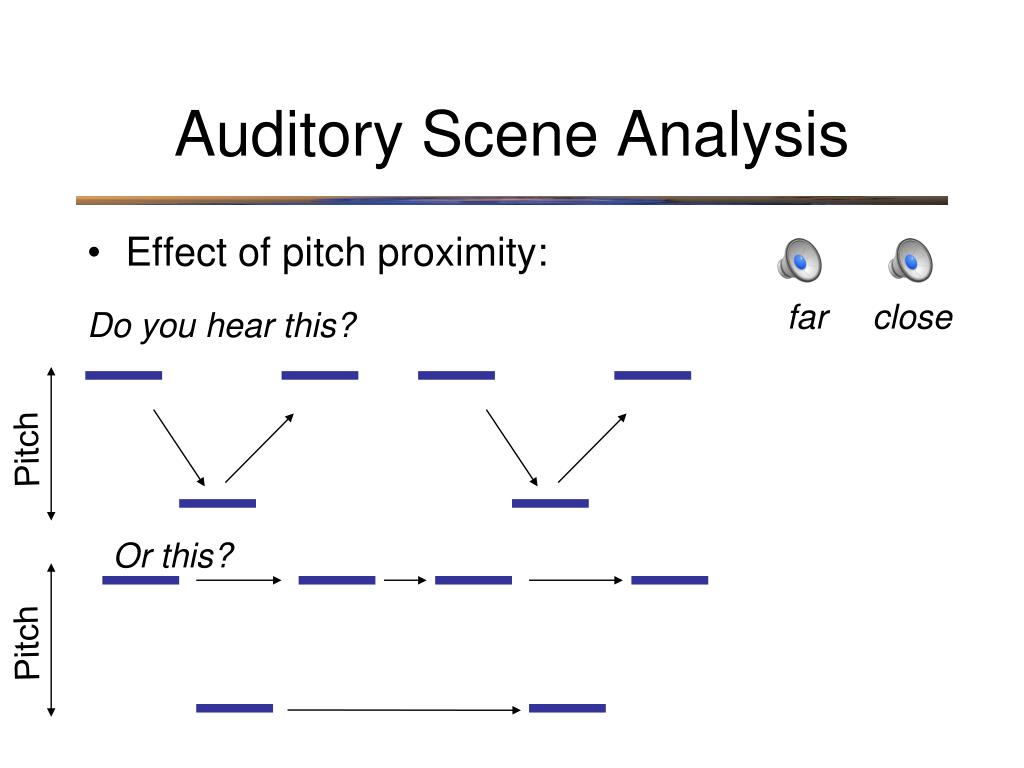 Auditory Scene Analysis

• Effect of pitch proximity:

far close

Do you hear this?

Pitch

Or this?

Pitch